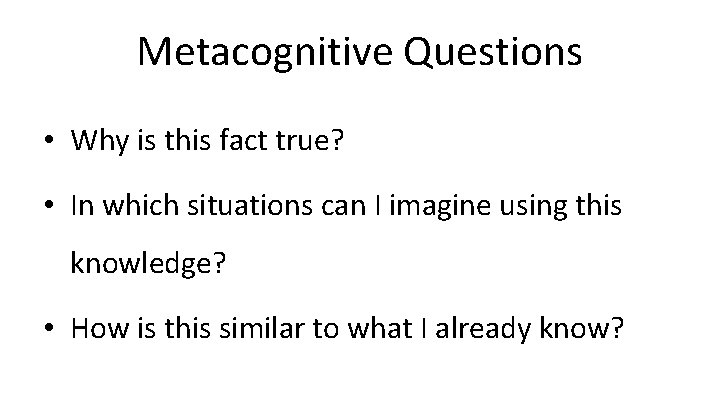 Metacognitive Questions

• Why is this fact true?

• In which situations can I imagine using this knowledge?

• How is this similar to what I already know?